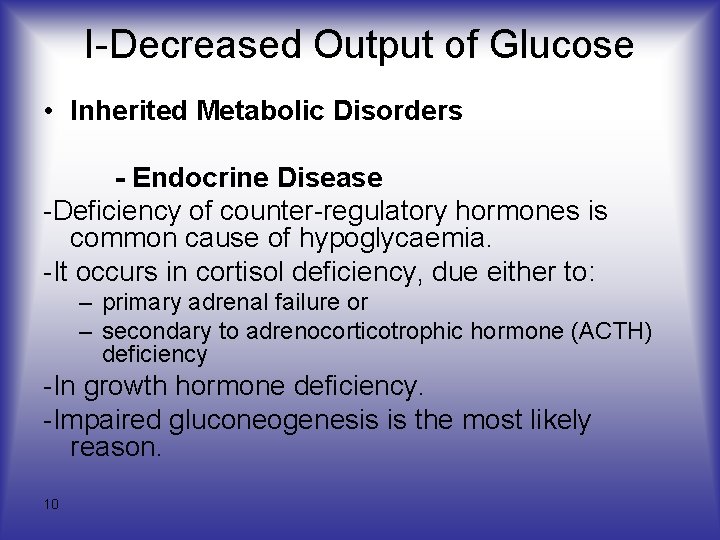 I-Decreased Output of Glucose

• Inherited Metabolic Disorders

- Endocrine Disease

-Deficiency of counter-regulatory hormones is common cause of hypoglycaemia.

-It occurs in cortisol deficiency, due either to:

– primary adrenal failure or

– secondary to adrenocorticotrophic hormone (ACTH) deficiency

-In growth hormone deficiency.

-Impaired gluconeogenesis is the most likely reason.

10